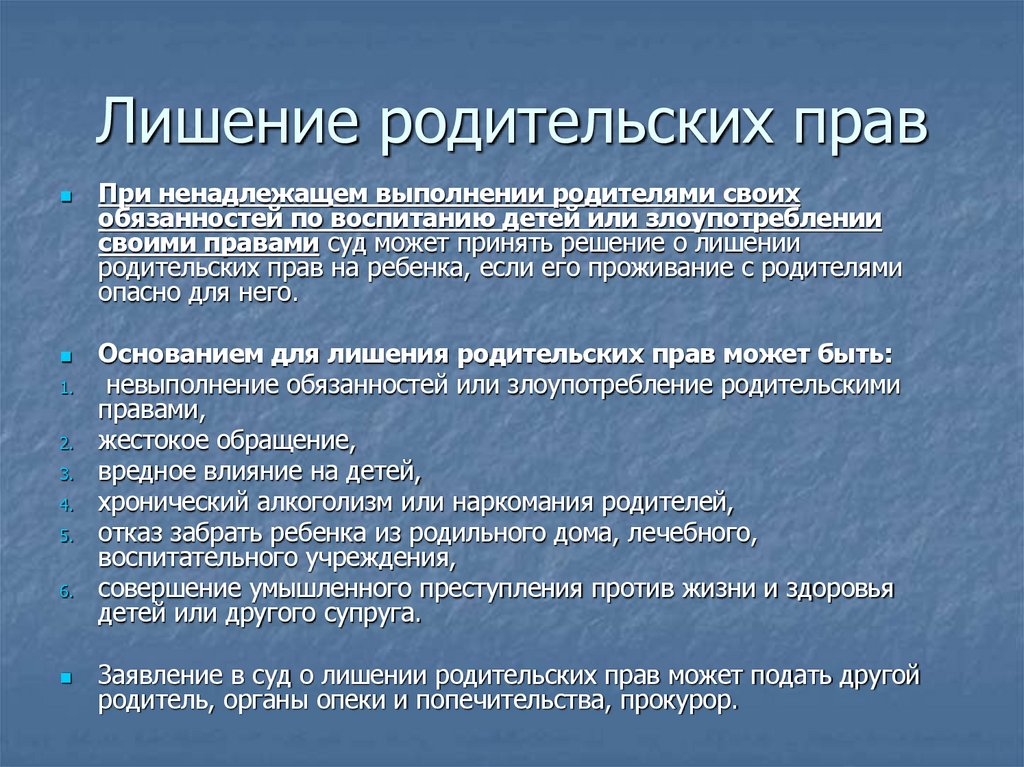 Лишение родительских прав

При ненадлежащем выполнении родителями своих обязанностей по воспитанию детей или злоупотреблении своими правами суд может принять решение о лишении родительских прав на ребенка, если его проживание с родителями опасно для него.

Основанием для лишения родительских прав может быть:
1. невыполнение обязанностей или злоупотребление родительскими правами,
2. жестокое обращение,
3. вредное влияние на детей,
4. хронический алкоголизм или наркомания родителей,
5. отказ забрать ребенка из родильного дома, лечебного, воспитательного учреждения,
6. совершение умышленного преступления против жизни и здоровья детей или другого супруга.

Заявление в суд о лишении родительских прав может подать другой родитель, органы опеки и попечительства, прокурор.